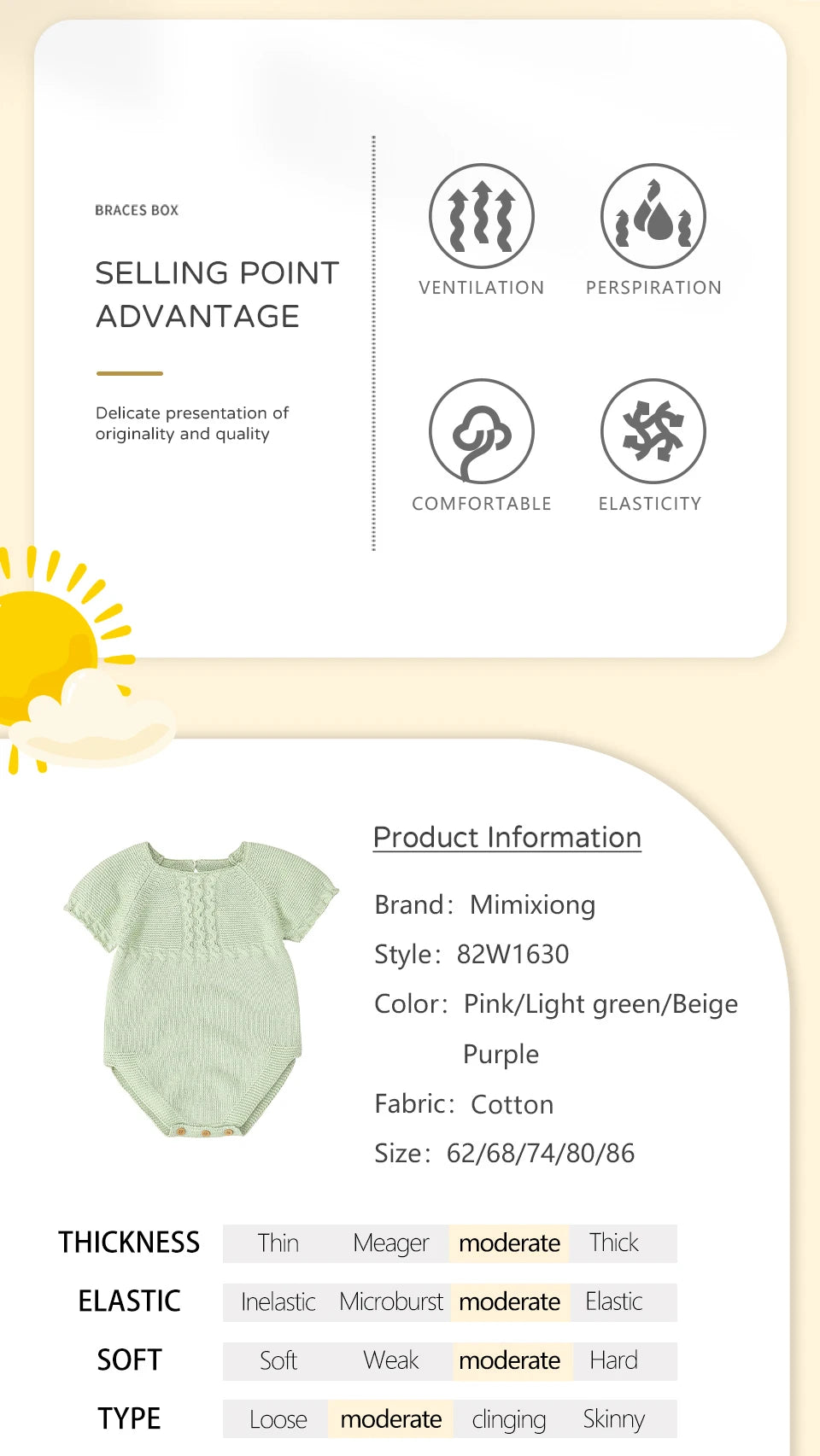 BRACES BOX

SELLING POINT ADVANTAGE

Delicate presentation of originality and quality

VENTILATION

PERSPIRATION

COMFORTABLE

ELASTICITY

Product Information

Brand: Mimixiong

Style: 82W1630

Color: Pink/Light green/Beige Purple

Fabric: Cotton

Size: 62/68/74/80/86

| THICKNESS | Thin | Meager | moderate | Thick |
|---|---|---|---|---|
| ELASTIC | Inelastic | Microburst | moderate | Elastic |
| SOFT | Soft | Weak | moderate | Hard |
| TYPE | Loose | moderate | clinging | Skinny |